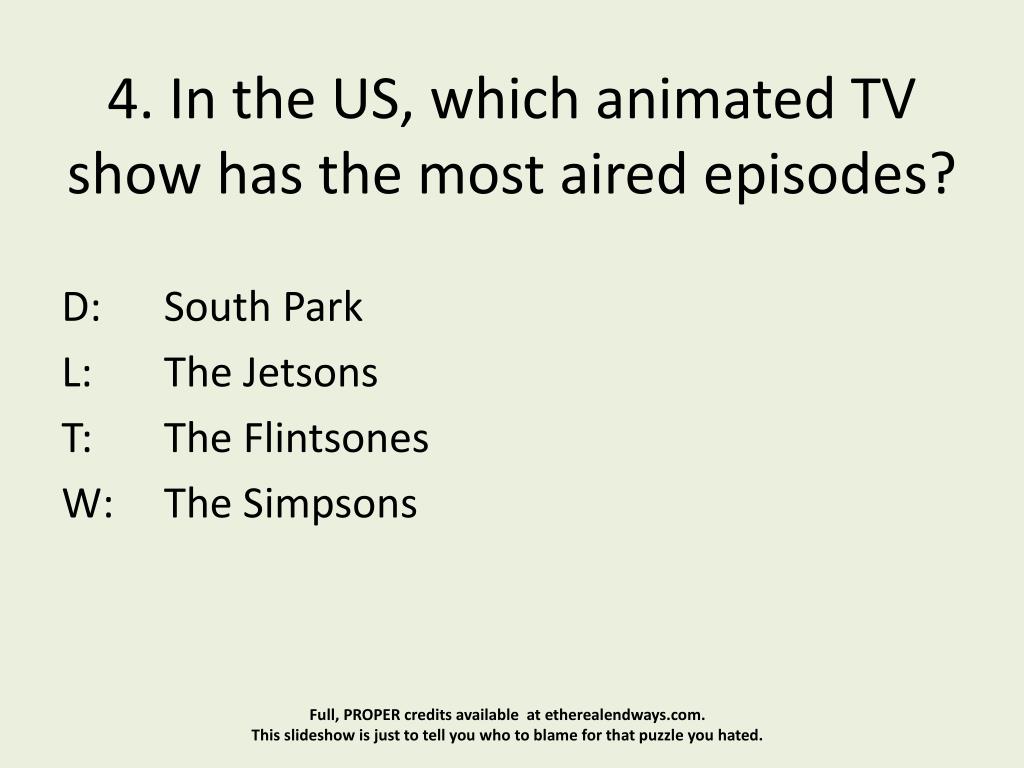 4. In the US, which animated TV show has the most aired episodes?

D: South Park
L: The Jetsons
T: The Flintsones
W: The Simpsons

Full, PROPER credits available at etherealendways.com.
This slideshow is just to tell you who to blame for that puzzle you hated.